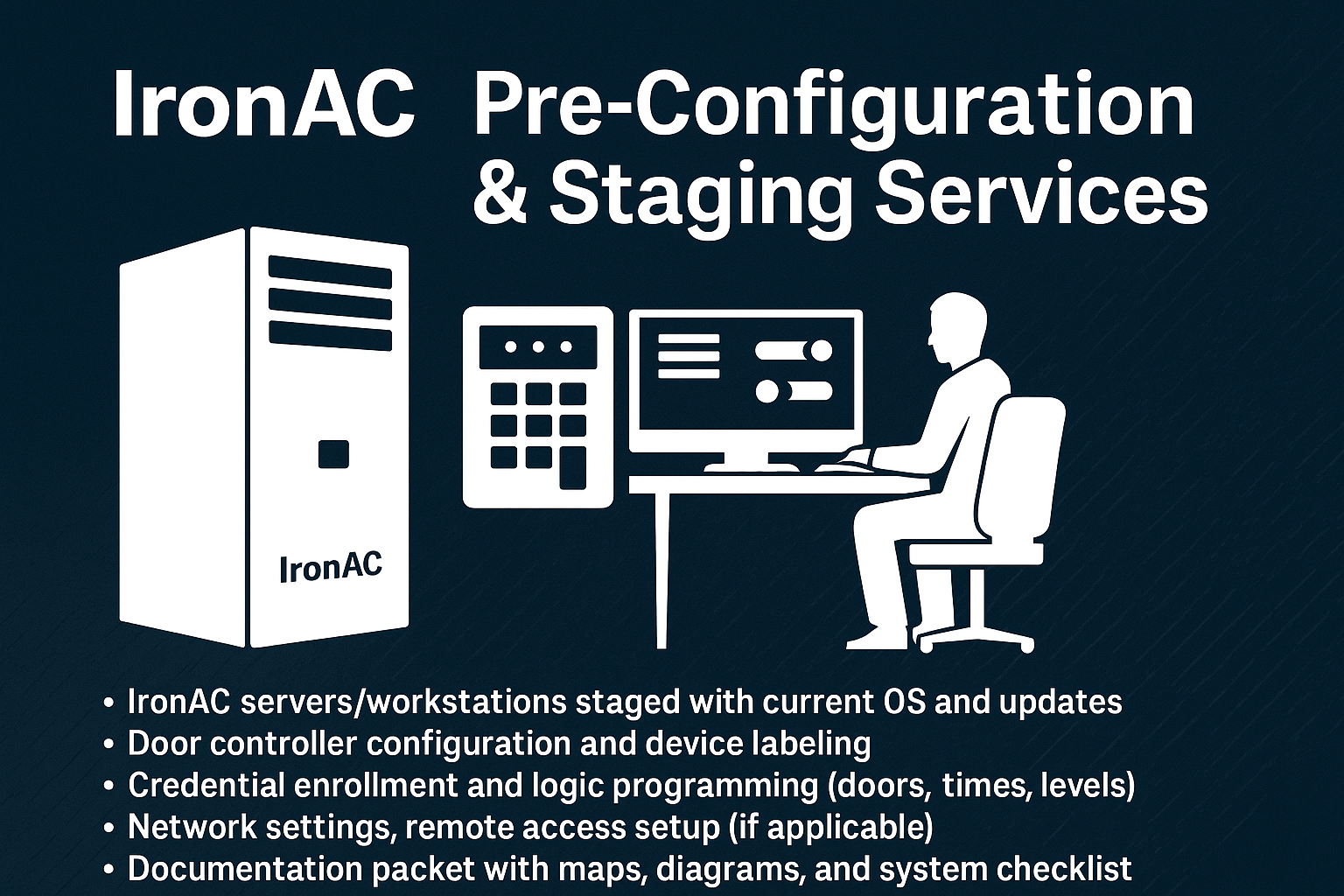 IronAC Pre-Configuration & Staging Services

IronAC

• IronAC servers/workstations staged with current OS and updates
• Door controller configuration and device labeling
• Credential enrollment and logic programming (doors, times, levels)
• Network settings, remote access setup (if applicable)
• Documentation packet with maps, diagrams, and system checklist